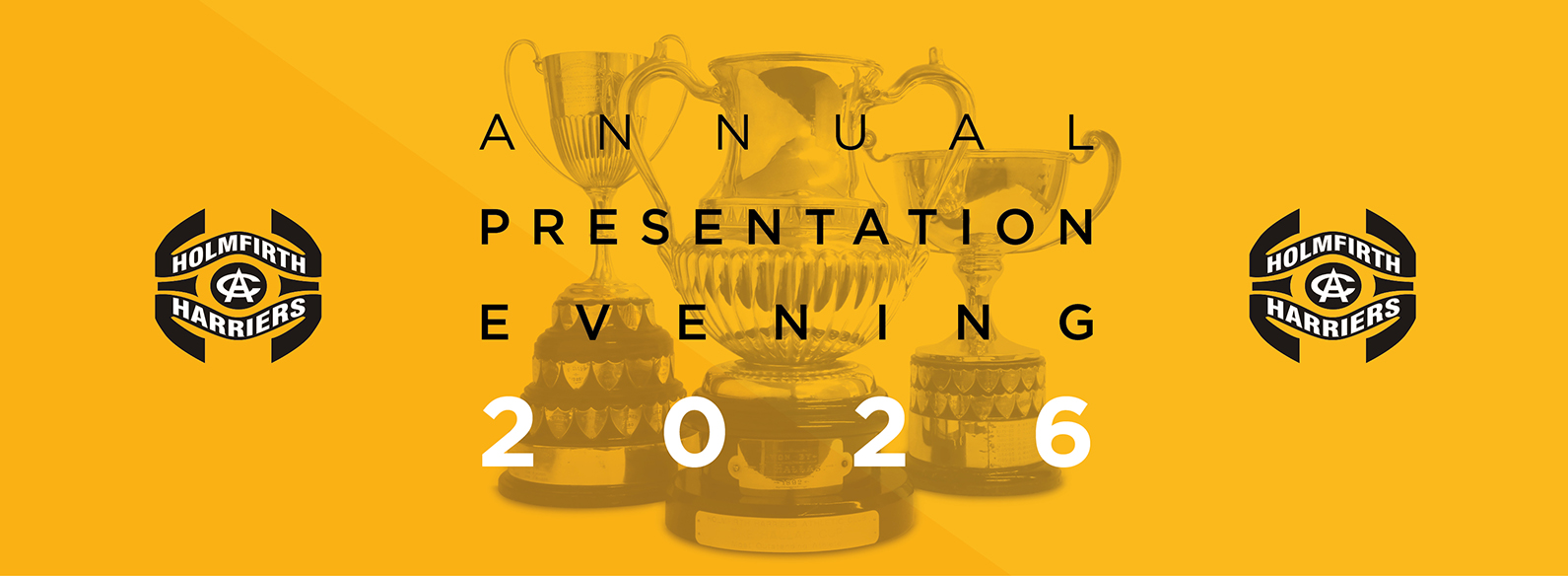 HOLMFIRTH
AC
HARRIERS

ANNUAL
PRESENTATION
EVENING
2026

HOLMFIRTH
AC
HARRIERS